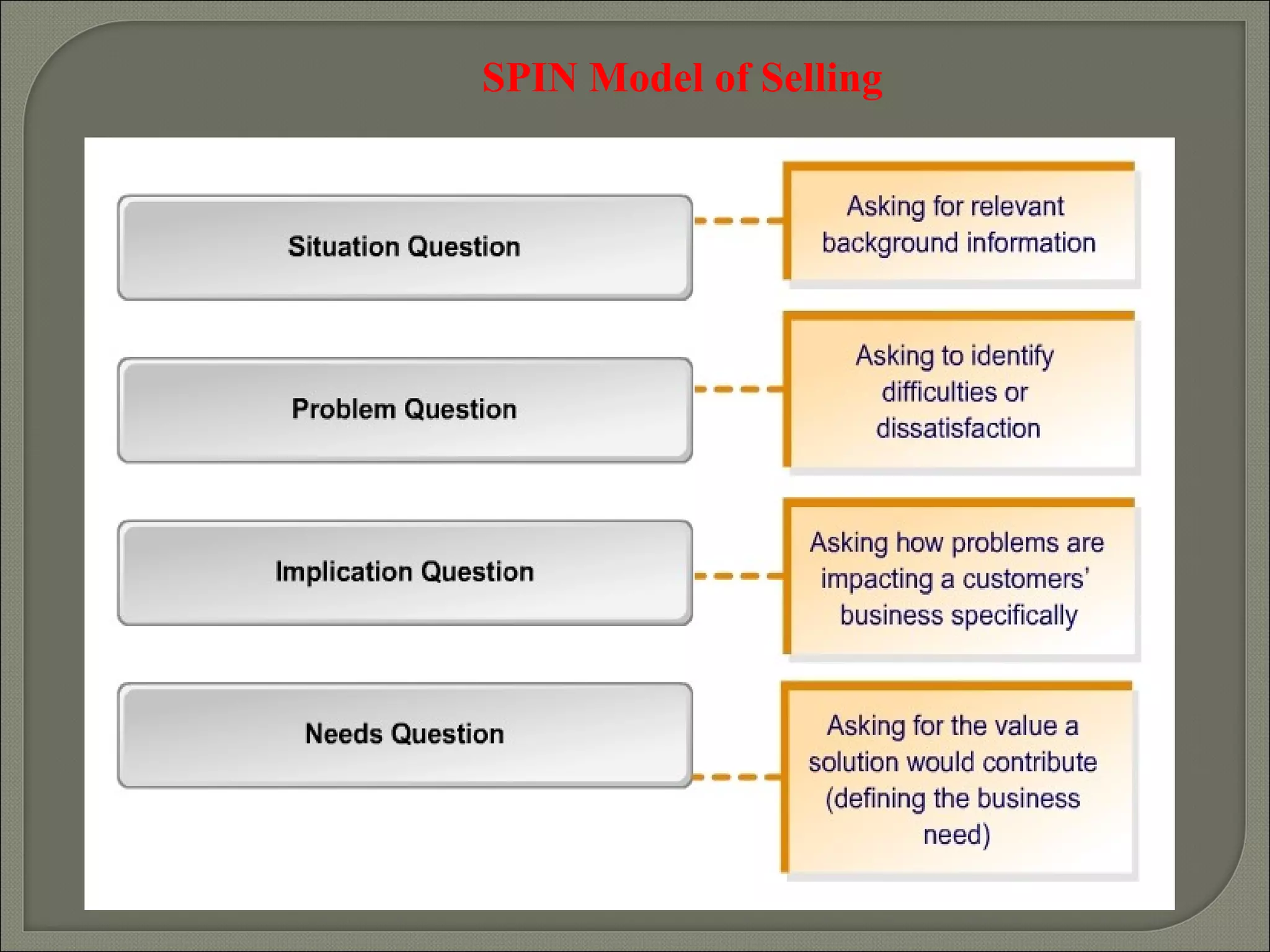 SPIN Model of Selling

Situation Question

Asking for relevant background information

Problem Question

Asking to identify difficulties or dissatisfaction

Implication Question

Asking how problems are impacting a customers' business specifically

Needs Question

Asking for the value a solution would contribute (defining the business need)